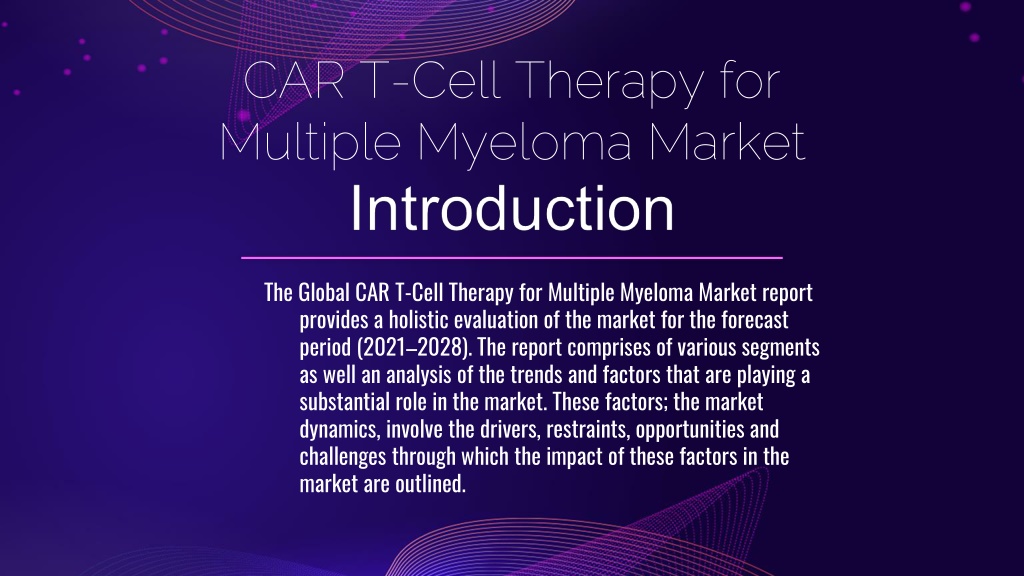 CAR T-Cell Therapy for Multiple Myeloma Market
Introduction

The Global CAR T-Cell Therapy for Multiple Myeloma Market report provides a holistic evaluation of the market for the forecast period (2021–2028). The report comprises of various segments as well an analysis of the trends and factors that are playing a substantial role in the market. These factors; the market dynamics, involve the drivers, restraints, opportunities and challenges through which the impact of these factors in the market are outlined.